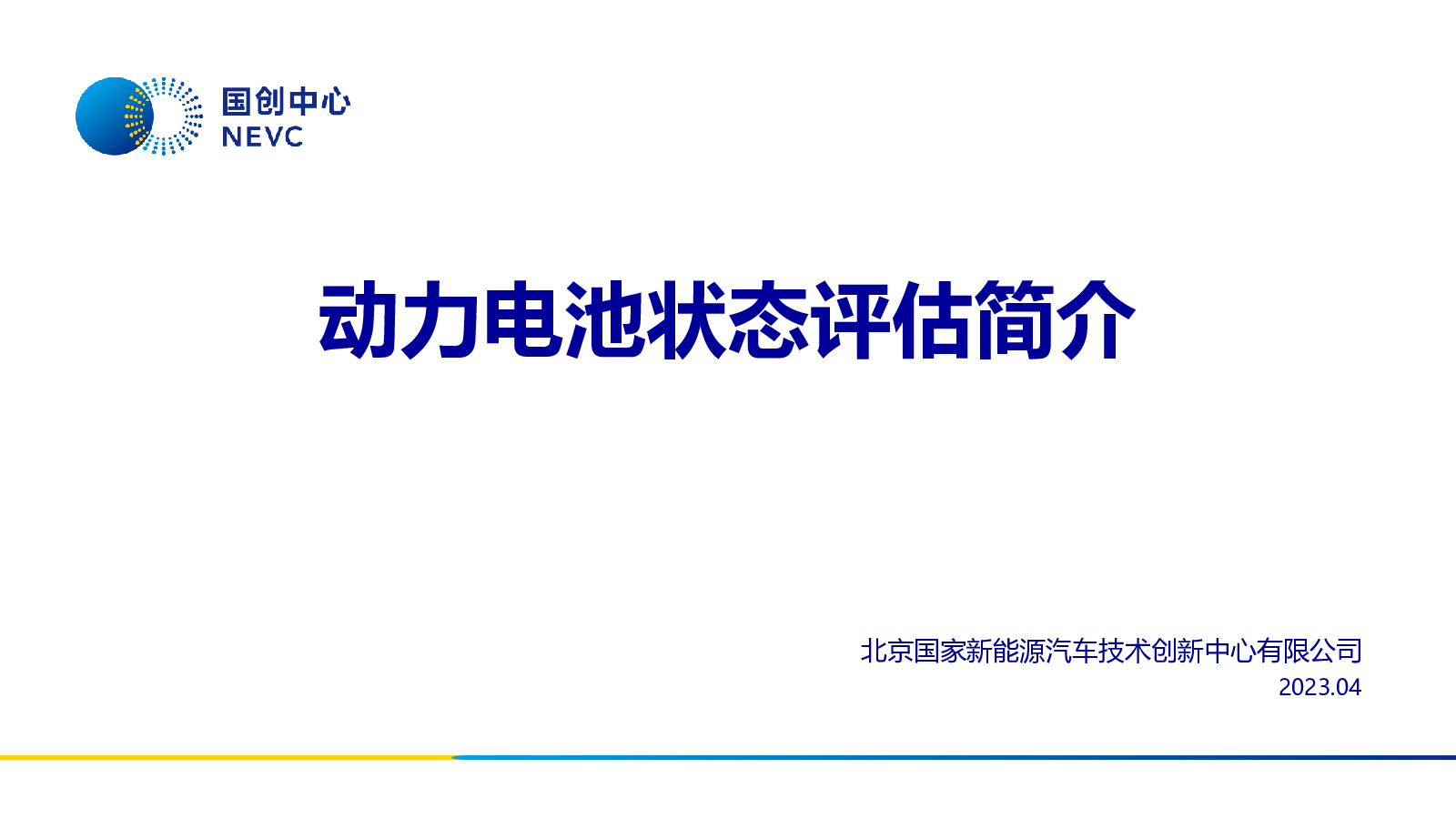 国创中心
NEVC

动力电池状态评估简介

北京国家新能源汽车技术创新中心有限公司
2023.04